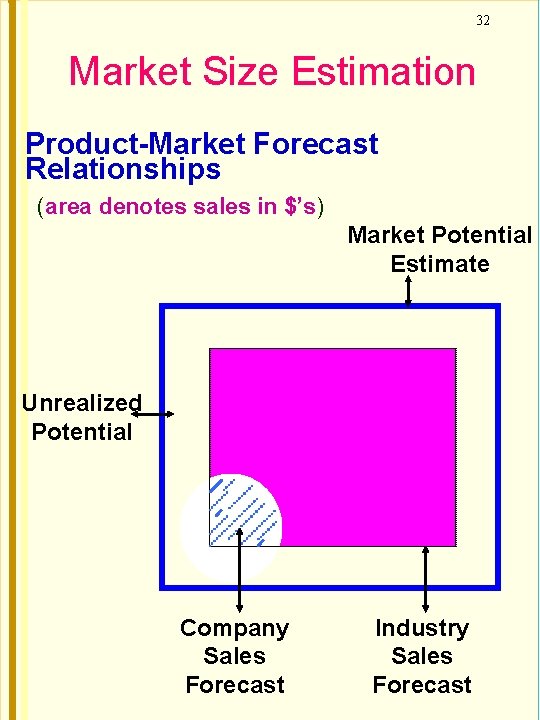 32

Market Size Estimation

Product-Market Forecast Relationships

(area denotes sales in $'s)

Market Potential Estimate

Unrealized Potential

Company Sales Forecast

Industry Sales Forecast